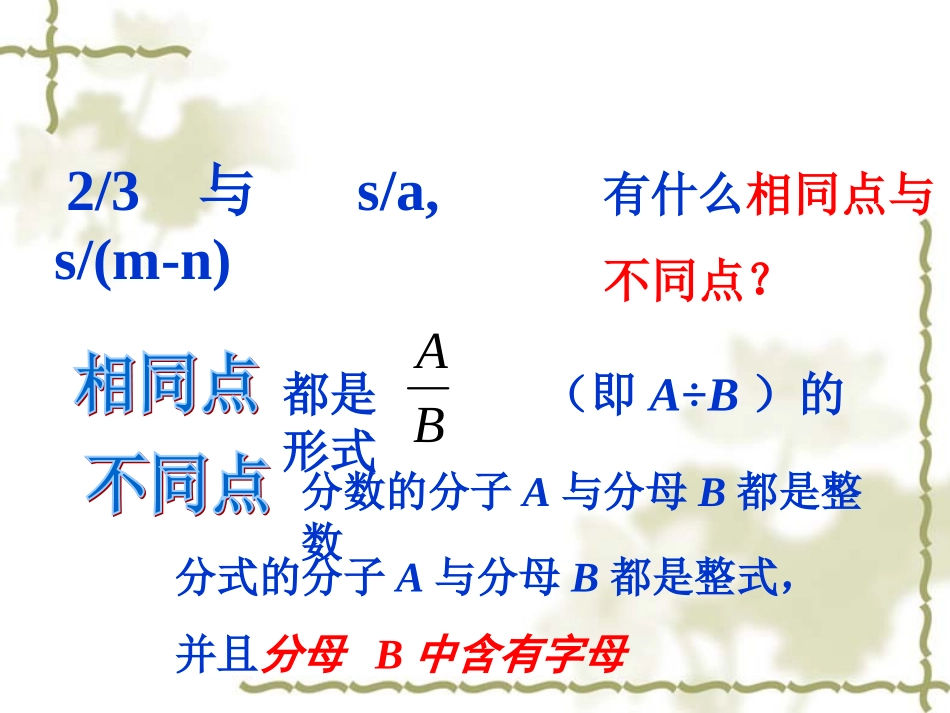 2/3 与 s/a, s/(m-n)

有什么相同点与不同点？

相同点 都是 $\frac{A}{B}$ （即 $A÷B$ ）的形式

不同点 分数的分子 $A$ 与分母 $B$ 都是整数

分式的分子 $A$ 与分母 $B$ 都是整式，

并且分母 $B$ 中含有字母